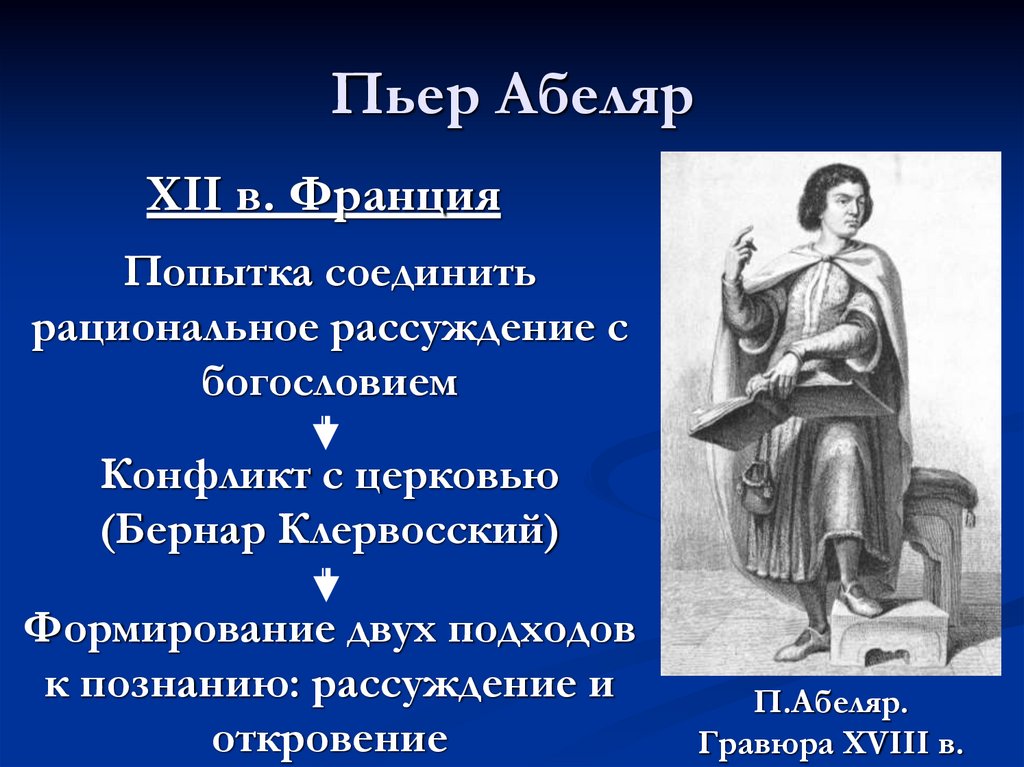 Пьер Абеляр

XII в. Франция

Попытка соединить рациональное рассуждение с богословием

Конфликт с церковью (Бернар Клервосский)

Формирование двух подходов к познанию: рассуждение и откровение

П.Абеляр.
Гравюра XVIII в.